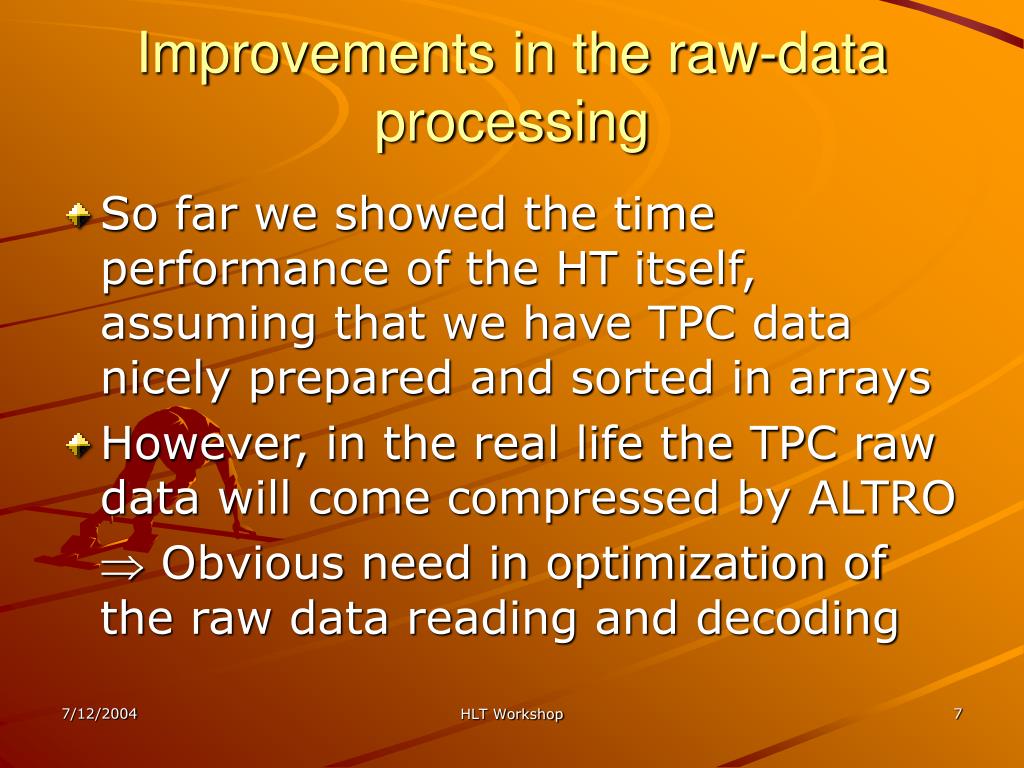 Improvements in the raw-data processing

So far we showed the time performance of the HT itself, assuming that we have TPC data nicely prepared and sorted in arrays

However, in the real life the TPC raw data will come compressed by ALTRO

$\Rightarrow$ Obvious need in optimization of the raw data reading and decoding

7/12/2004

HLT Workshop

7